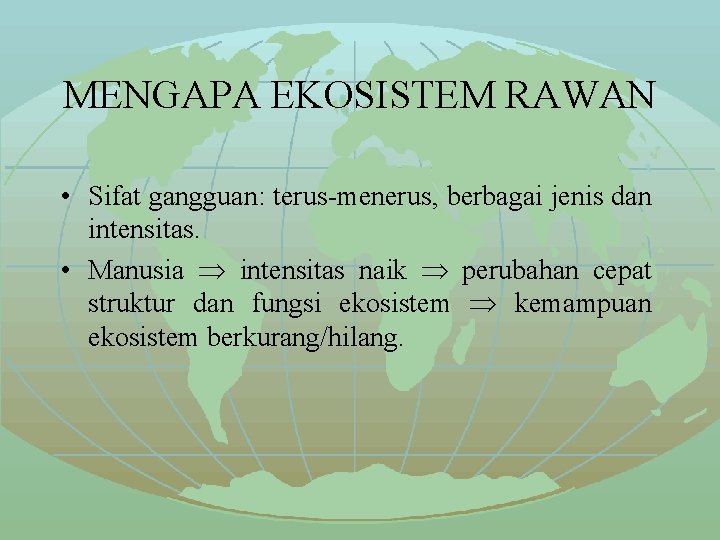 MENGAPA EKOSISTEM RAWAN

• Sifat gangguan: terus-menerus, berbagai jenis dan intensitas.

• Manusia $\Rightarrow$ intensitas naik $\Rightarrow$ perubahan cepat struktur dan fungsi ekosistem $\Rightarrow$ kemampuan ekosistem berkurang/hilang.